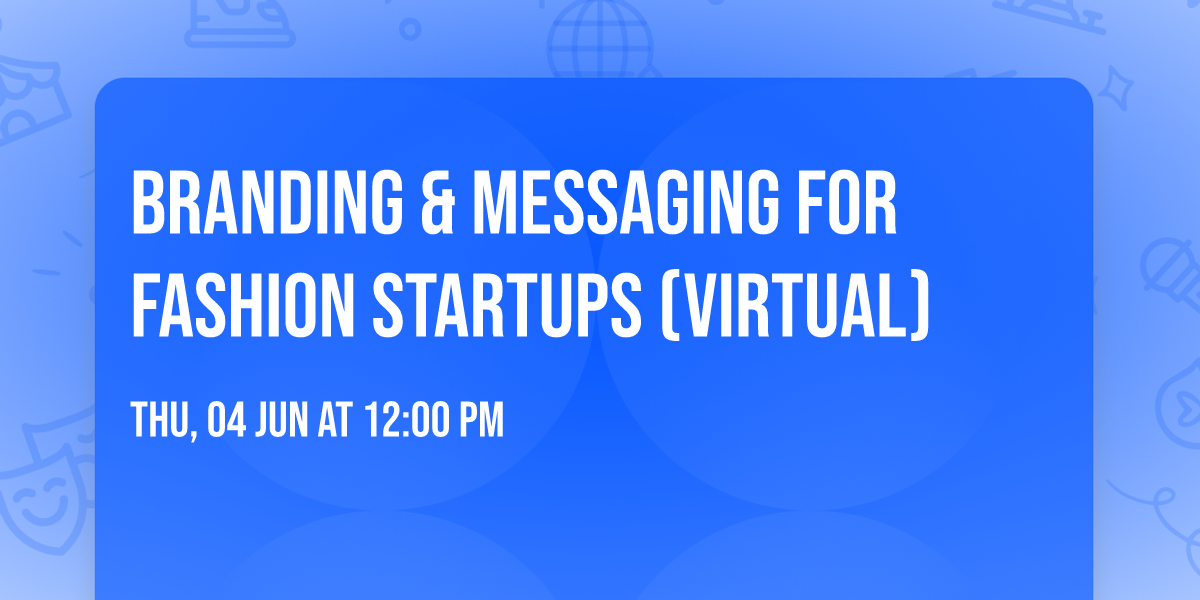 BRANDING & MESSAGING FOR FASHION STARTUPS (VIRTUAL)

THU, 04 JUN AT 12:00 PM